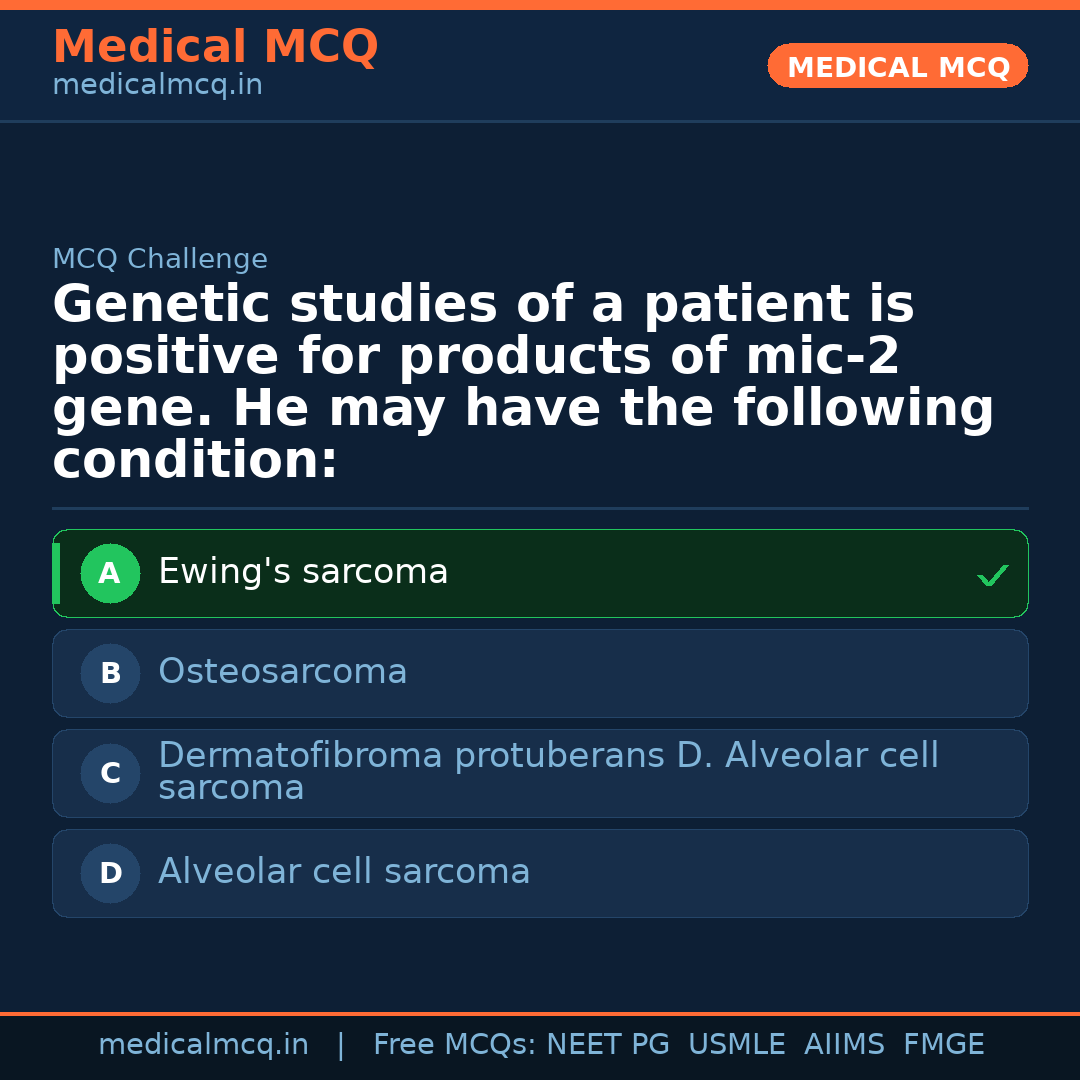 Medical MCQ
medicalmcq.in

MEDICAL MCQ

MCQ Challenge

Genetic studies of a patient is positive for products of mic-2 gene. He may have the following condition:

A Ewing's sarcoma ✓

B Osteosarcoma

C Dermatofibroma protuberans D. Alveolar cell sarcoma

D Alveolar cell sarcoma

medicalmcq.in | Free MCQs: NEET PG USMLE AIIMS FMGE